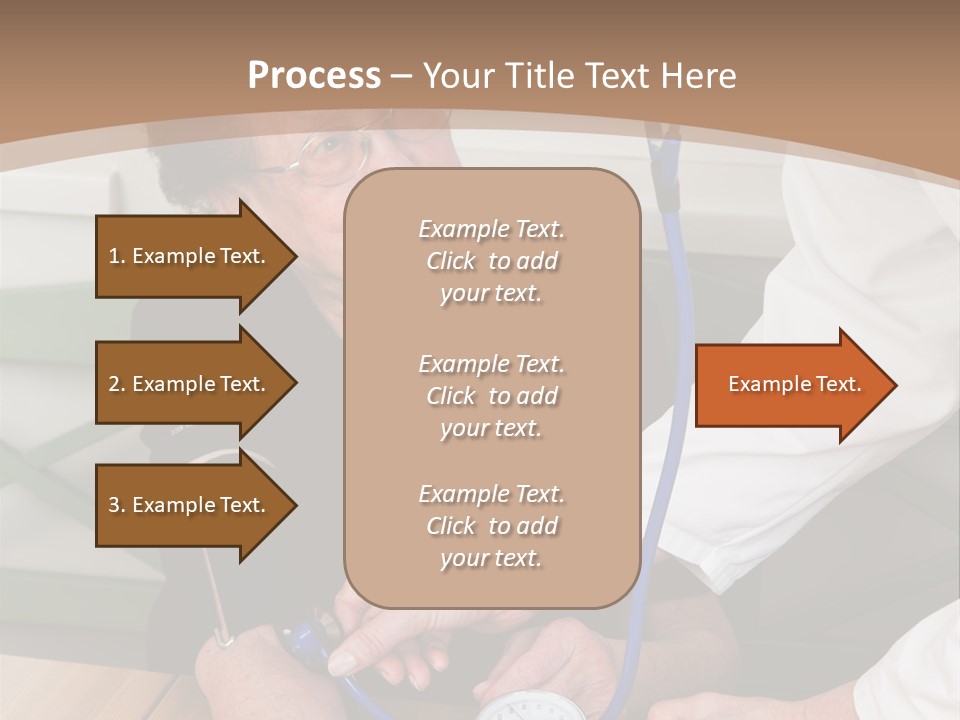 Process – Your Title Text Here

1. Example Text.

2. Example Text.

3. Example Text.

Example Text. Click to add your text.

Example Text. Click to add your text.

Example Text. Click to add your text.

Example Text.